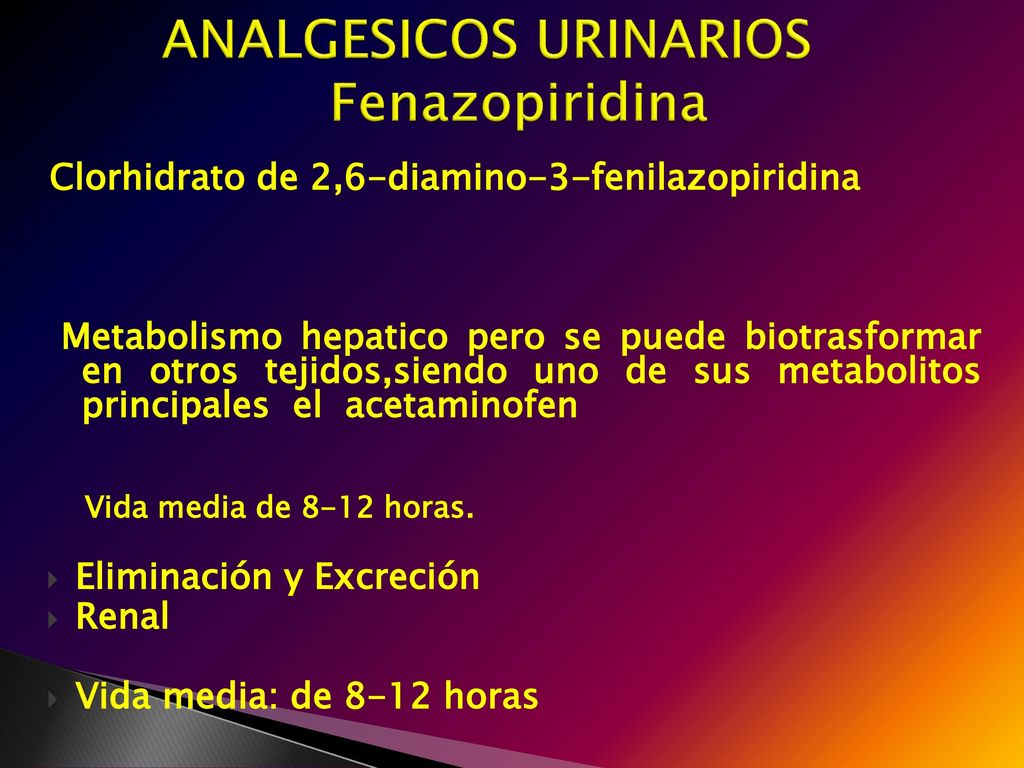 ANALGESICOS URINARIOS
Fenazopiridina

Clorhidrato de 2,6-diamino-3-fenilazopiridina

Metabolismo hepatico pero se puede biotrasformar en otros tejidos,siendo uno de sus metabolitos principales el acetaminofen

Vida media de 8-12 horas.

Eliminación y Excreción
Renal

Vida media: de 8-12 horas